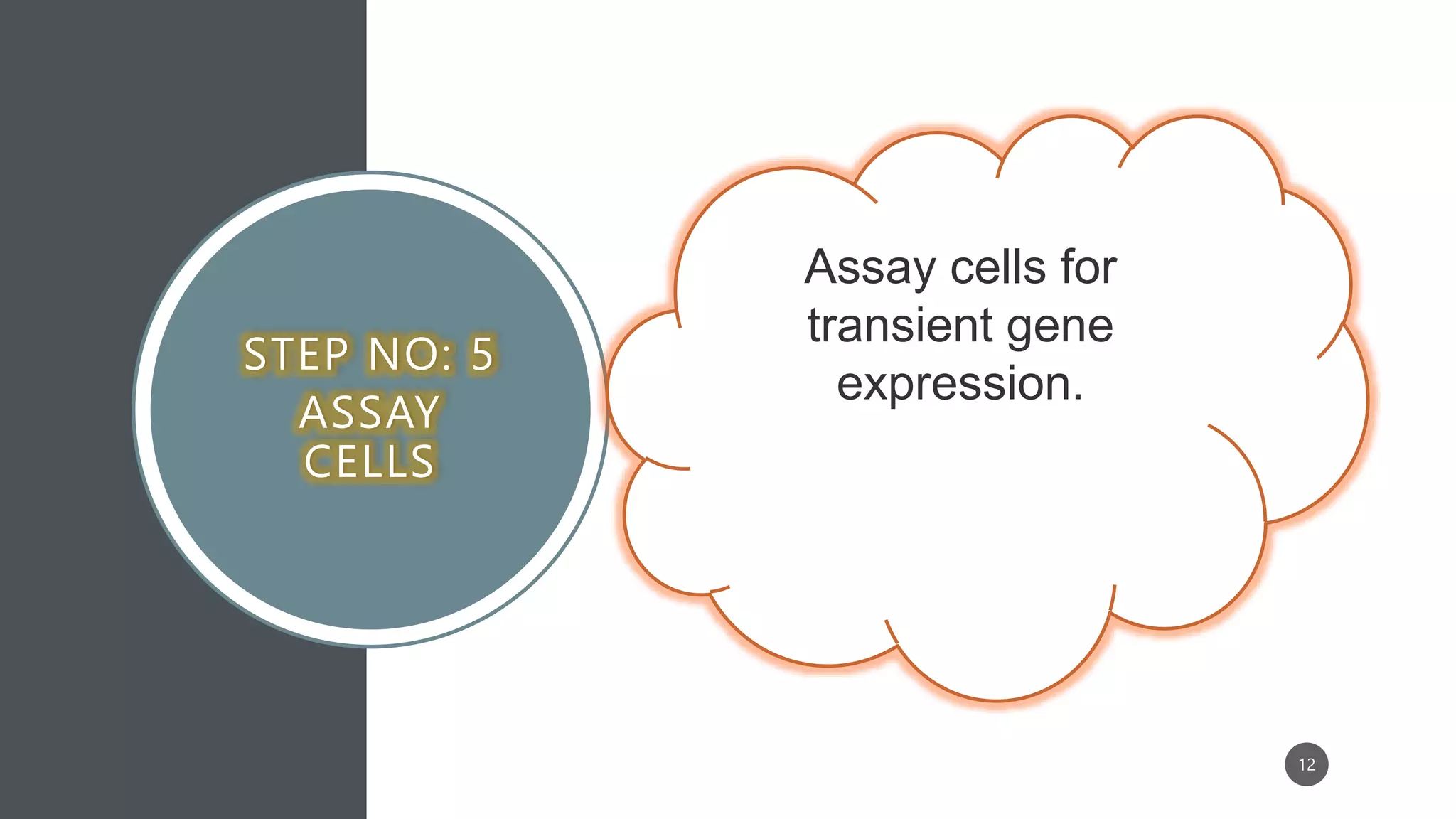 STEP NO: 5
ASSAY CELLS

Assay cells for transient gene expression.

12